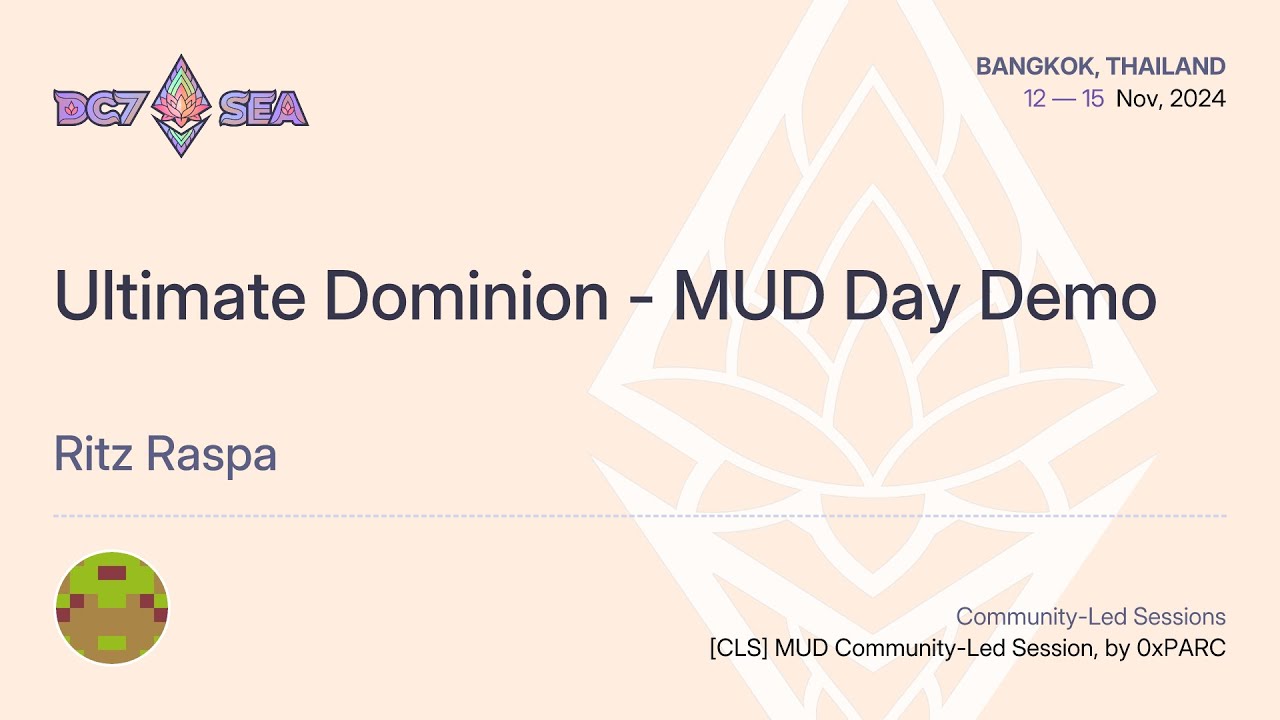 DC7 SEA

BANGKOK, THAILAND
12 — 15 Nov, 2024

Ultimate Dominion - MUD Day Demo

Ritz Raspa

Community-Led Sessions
[CLS] MUD Community-Led Session, by 0xPARC